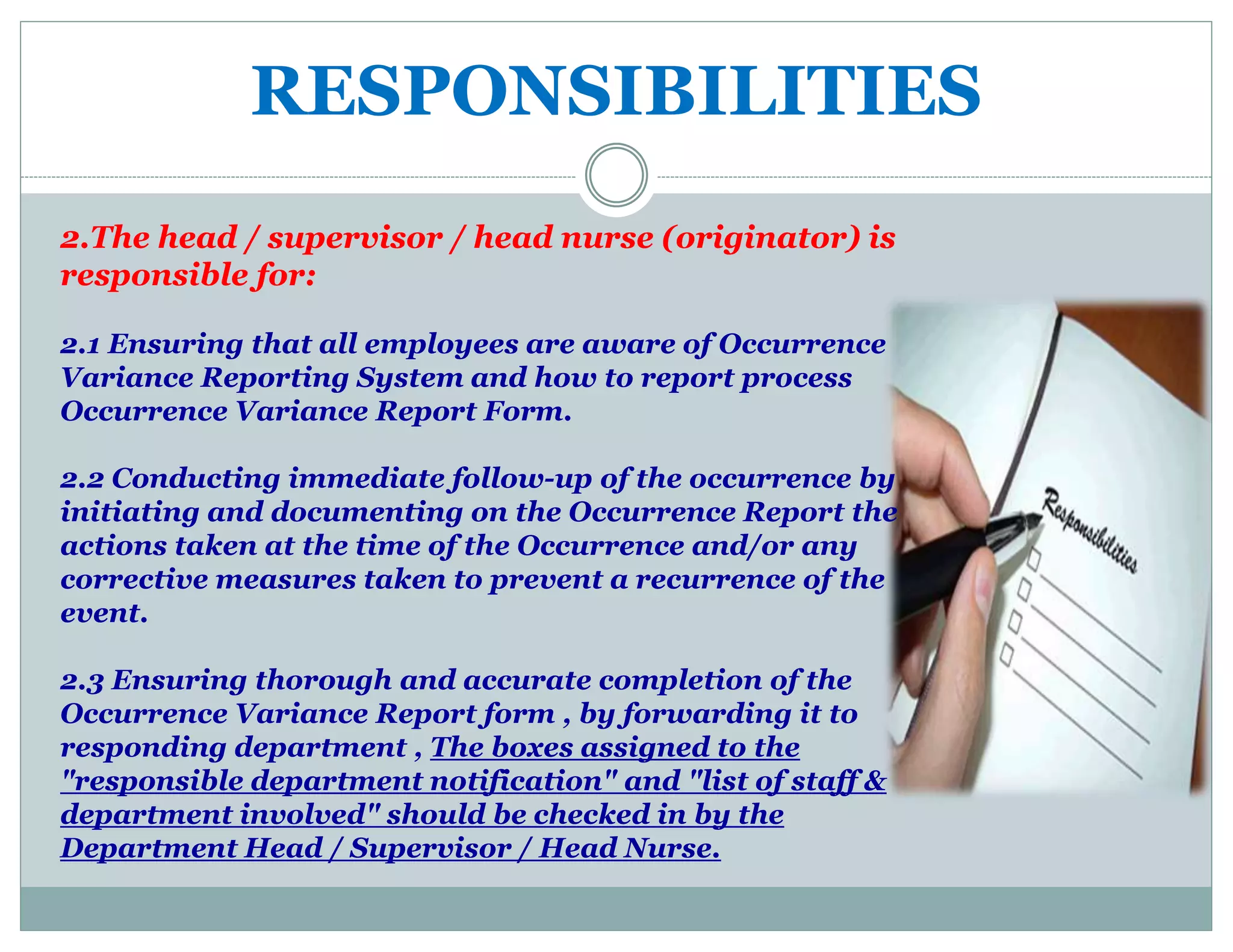 RESPONSIBILITIES

2.The head / supervisor / head nurse (originator) is responsible for:

2.1 Ensuring that all employees are aware of Occurrence Variance Reporting System and how to report process Occurrence Variance Report Form.

2.2 Conducting immediate follow-up of the occurrence by initiating and documenting on the Occurrence Report the actions taken at the time of the Occurrence and/or any corrective measures taken to prevent a recurrence of the event.

2.3 Ensuring thorough and accurate completion of the Occurrence Variance Report form , by forwarding it to responding department , The boxes assigned to the "responsible department notification" and "list of staff & department involved" should be checked in by the Department Head / Supervisor / Head Nurse.

Responsibilities